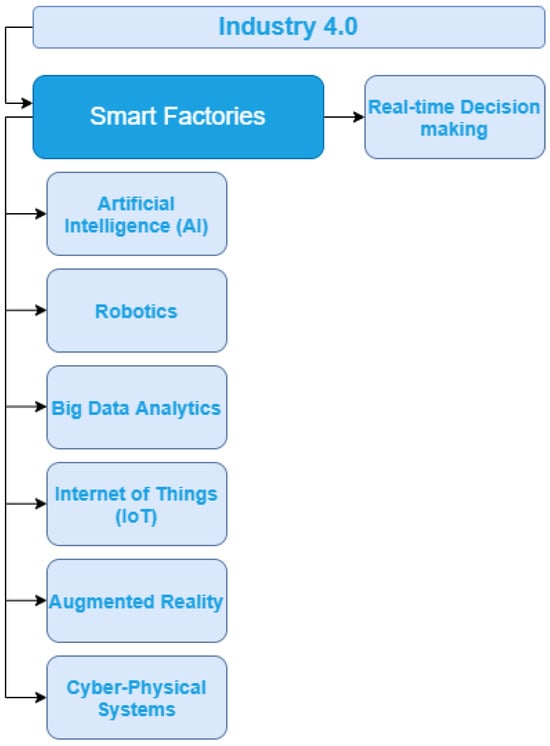 Industry 4.0

Smart Factories

Real-time Decision making

Artificial Intelligence (AI)

Robotics

Big Data Analytics

Internet of Things (IoT)

Augmented Reality

Cyber-Physical Systems